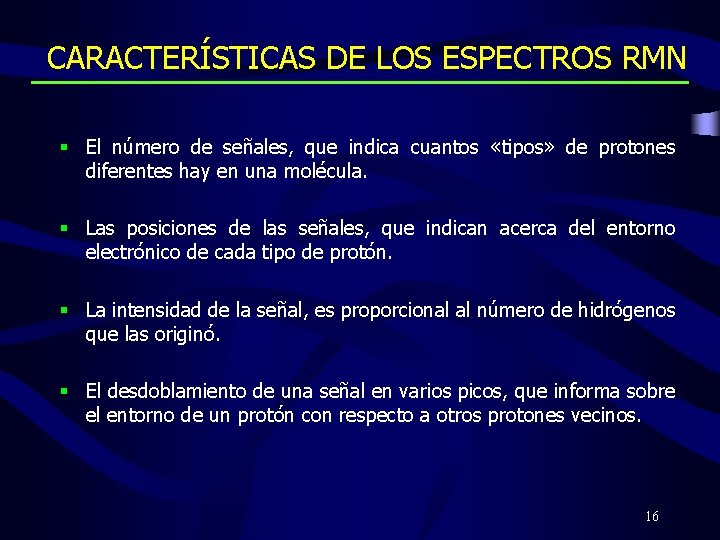 CARACTERÍSTICAS DE LOS ESPECTROS RMN

▪ El número de señales, que indica cuantos «tipos» de protones diferentes hay en una molécula.

▪ Las posiciones de las señales, que indican acerca del entorno electrónico de cada tipo de protón.

▪ La intensidad de la señal, es proporcional al número de hidrógenos que las originó.

▪ El desdoblamiento de una señal en varios picos, que informa sobre el entorno de un protón con respecto a otros protones vecinos.

16